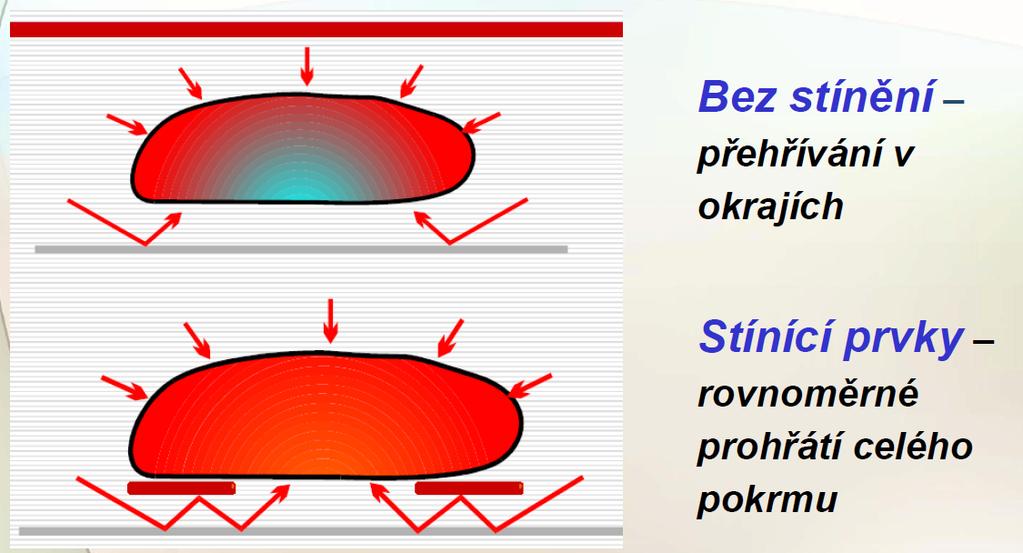 Bez stínění – přehřívání v okrajích

Stínící prvky – rovnoměrné prohřátí celého pokrmu